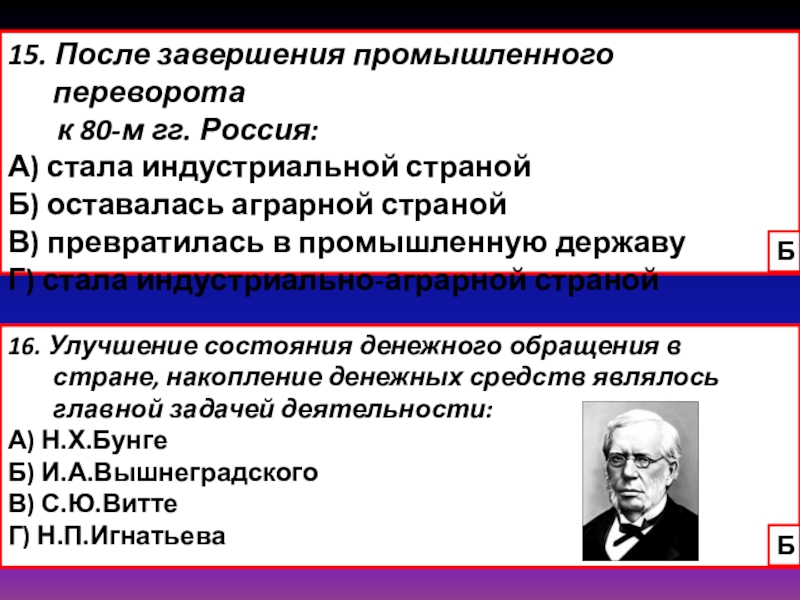 15. После завершения промышленного переворота к 80-м гг. Россия:
А) стала индустриальной страной
Б) оставалась аграрной страной
В) превратилась в промышленную державу
Г) стала индустриально-аграрной страной

Б

16. Улучшение состояния денежного обращения в стране, накопление денежных средств являлось главной задачей деятельности:
А) Н.Х.Бунге
Б) И.А.Вышнеградского
В) С.Ю.Витте
Г) Н.П.Игнатьева

Б